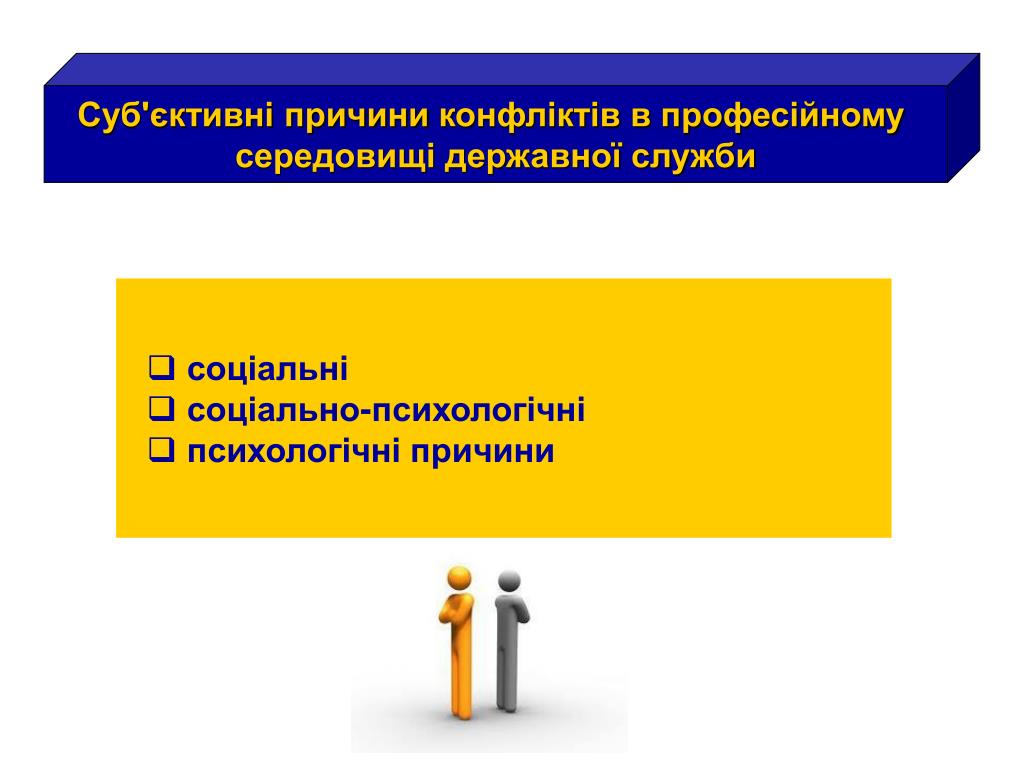 Суб'єктивні причини конфліктів в професійному середовищі державної служби

❑ соціальні
❑ соціально-психологічні
❑ психологічні причини